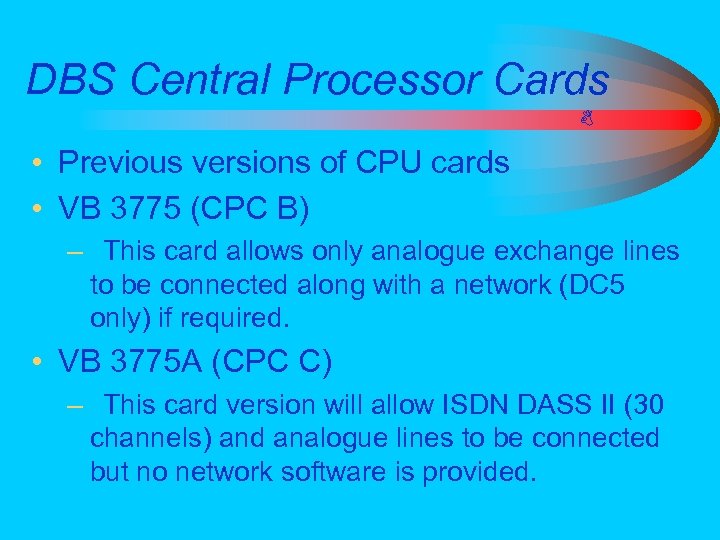 DBS Central Processor Cards

• Previous versions of CPU cards
• VB 3775 (CPC B)
– This card allows only analogue exchange lines to be connected along with a network (DC5 only) if required.
• VB 3775A (CPC C)
– This card version will allow ISDN DASS II (30 channels) and analogue lines to be connected but no network software is provided.